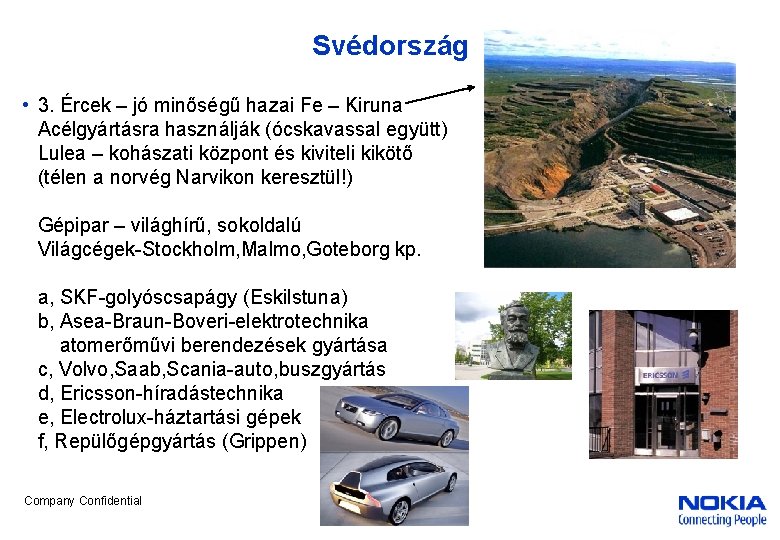 Svédország

• 3. Ércek – jó minőségű hazai Fe – Kiruna
Acélgyártásra használják (ócskavassal együtt)
Lulea – kohászati központ és kiviteli kikötő
(télen a norvég Narvikon keresztül!)

Gépipar – világhírű, sokoldalú
Világcégek-Stockholm,Malmo,Goteborg kp.

a, SKF-golyóscsapágy (Eskilstuna)
b, Asea-Braun-Boveri-elektrotechnika
atomerőművi berendezések gyártása
c, Volvo,Saab,Scania-auto,buszgyártás
d, Ericsson-híradástechnika
e, Electrolux-háztartási gépek
f, Repülőgépgyártás (Grippen)

ERICSSON

Company Confidential

NOKIA
Connecting People